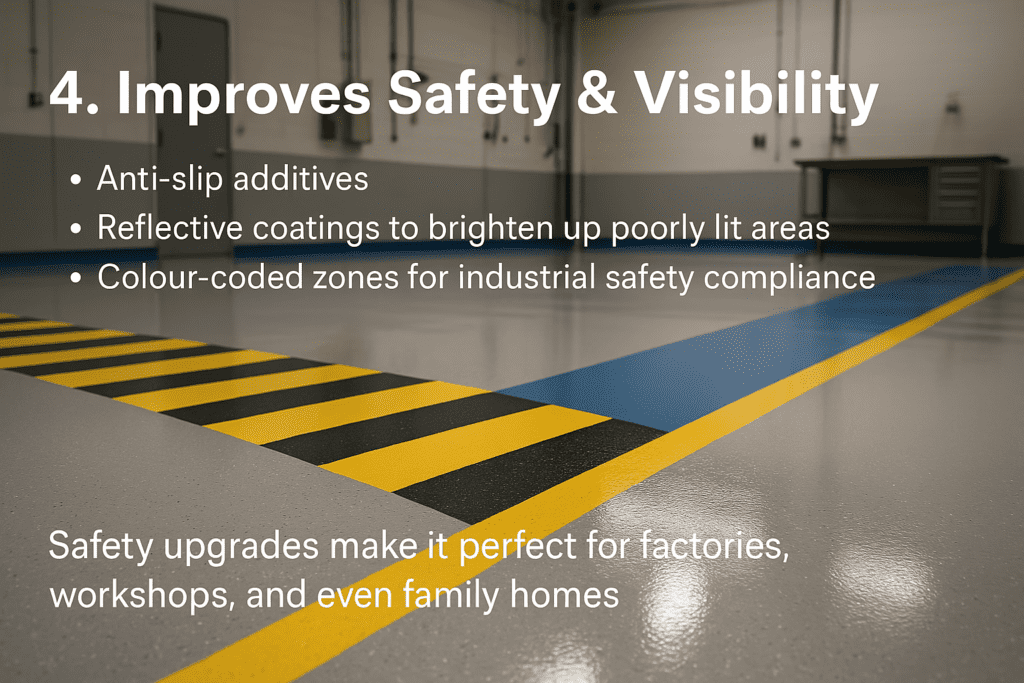 4. Improves Safety & Visibility

• Anti-slip additives
• Reflective coatings to brighten up poorly lit areas
• Colour-coded zones for industrial safety compliance

Safety upgrades make it perfect for factories, workshops, and even family homes